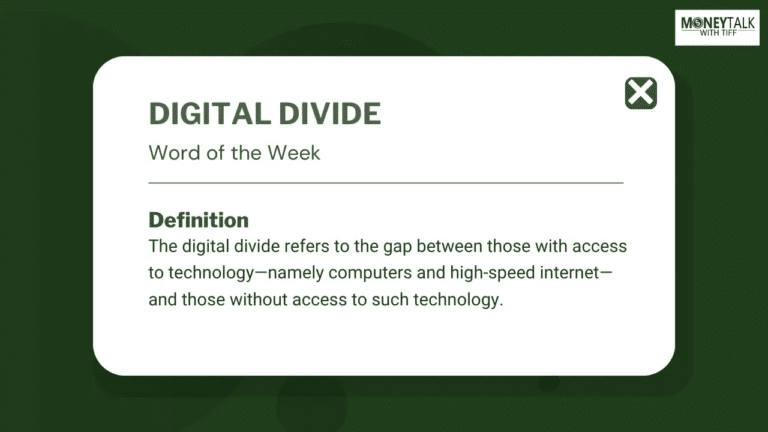 MONEYTALK
WITH TIFF

DIGITAL DIVIDE

Word of the Week

Definition
The digital divide refers to the gap between those with access to technology—namely computers and high-speed internet—and those without access to such technology.